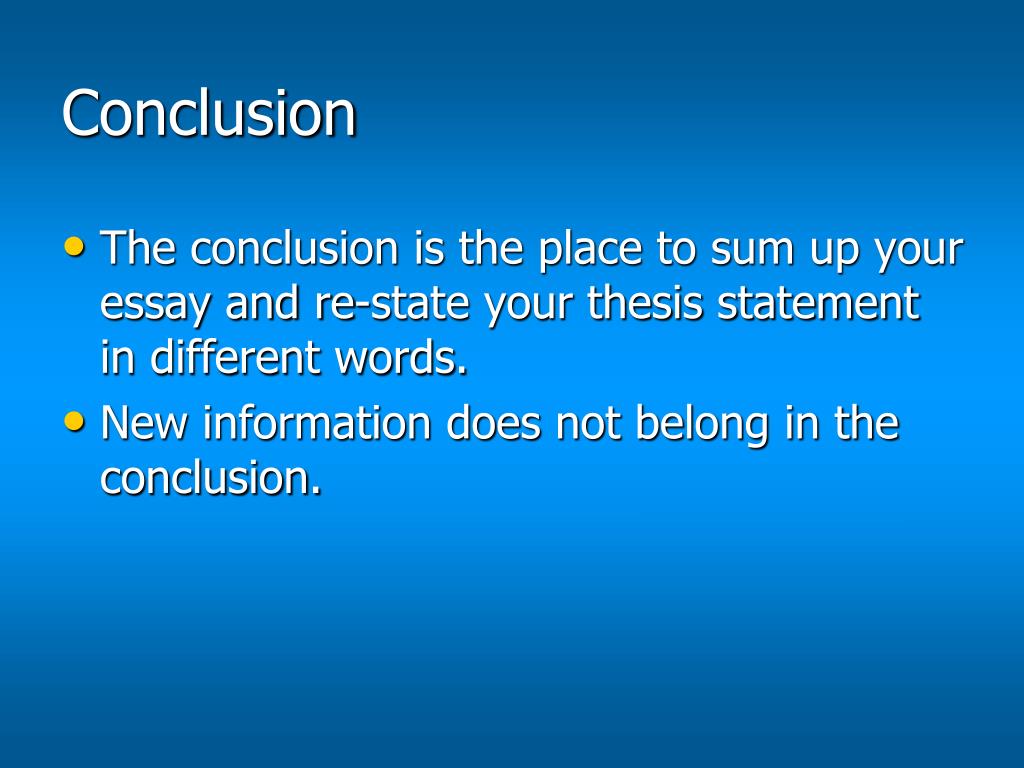 Conclusion

• The conclusion is the place to sum up your essay and re-state your thesis statement in different words.

• New information does not belong in the conclusion.